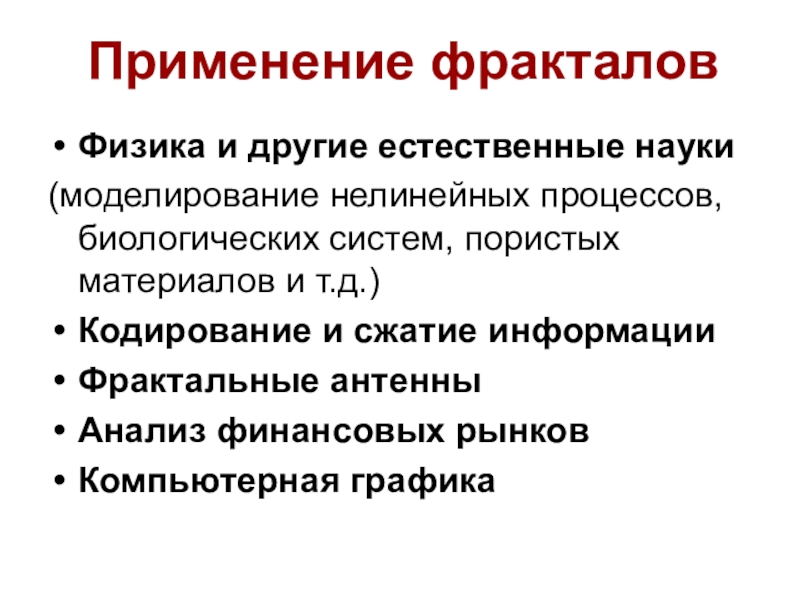 Применение фракталов

• Физика и другие естественные науки (моделирование нелинейных процессов, биологических систем, пористых материалов и т.д.)
• Кодирование и сжатие информации
• Фрактальные антенны
• Анализ финансовых рынков
• Компьютерная графика